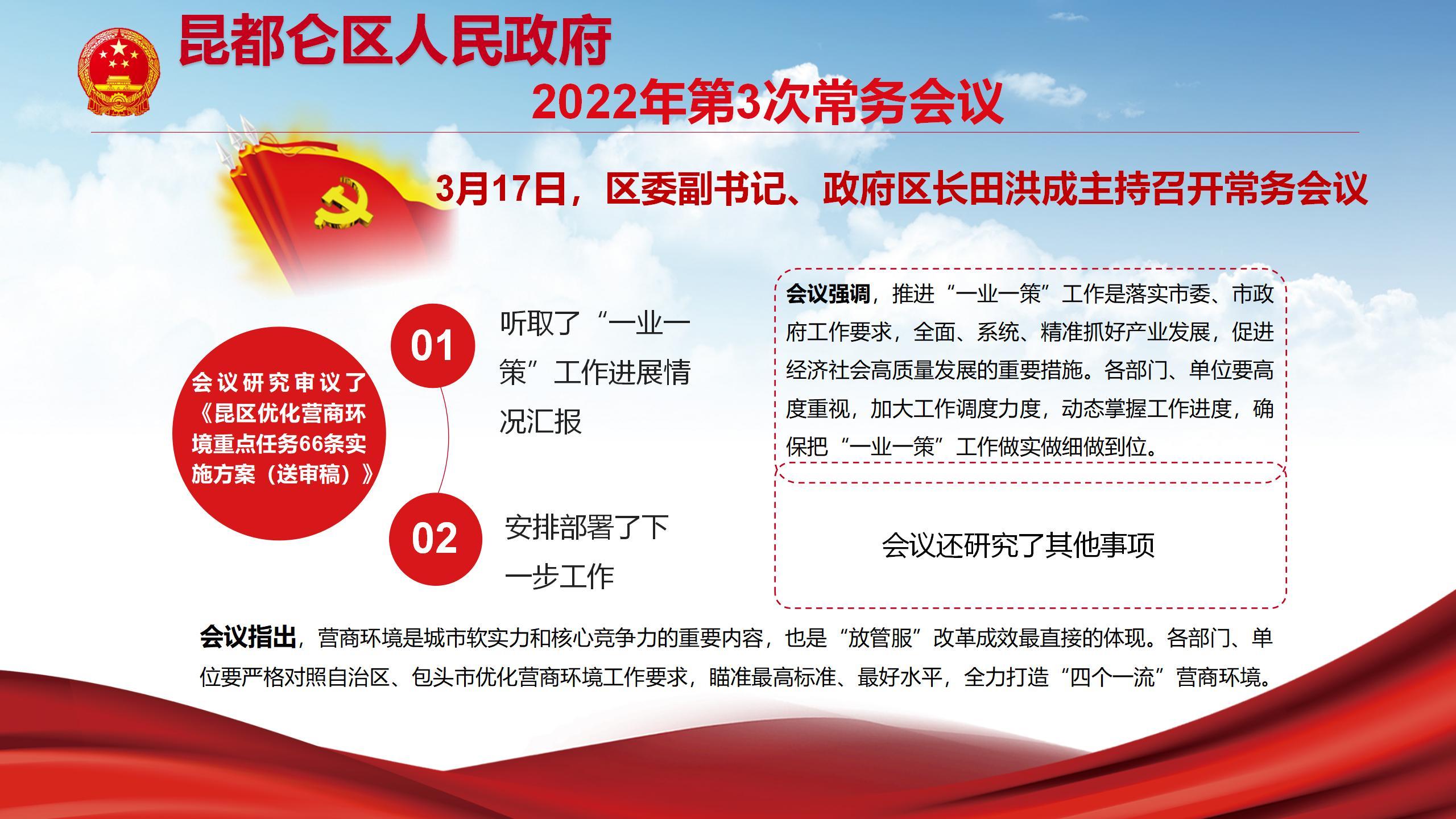 昆都仑区人民政府

2022年第3次常务会议

3月17日，区委副书记、政府区长田洪成主持召开常务会议

会议研究审议了《昆区优化营商环境重点任务66条实施方案（送审稿）》

01

听取了“一业一策”工作进展情况汇报

02

安排部署了下一步工作

会议强调，推进“一业一策”工作是落实市委、市政府工作要求，全面、系统、精准抓好产业发展，促进经济社会高质量发展的重要措施。各部门、单位要高度重视，加大工作调度力度，动态掌握工作进度，确保把“一业一策”工作做实做细做到位。

会议还研究了其他事项

会议指出，营商环境是城市软实力和核心竞争力的重要内容，也是“放管服”改革成效最直接的体现。各部门、单位要严格对照自治区、包头市优化营商环境工作要求，瞄准最高标准、最好水平，全力打造“四个一流”营商环境。